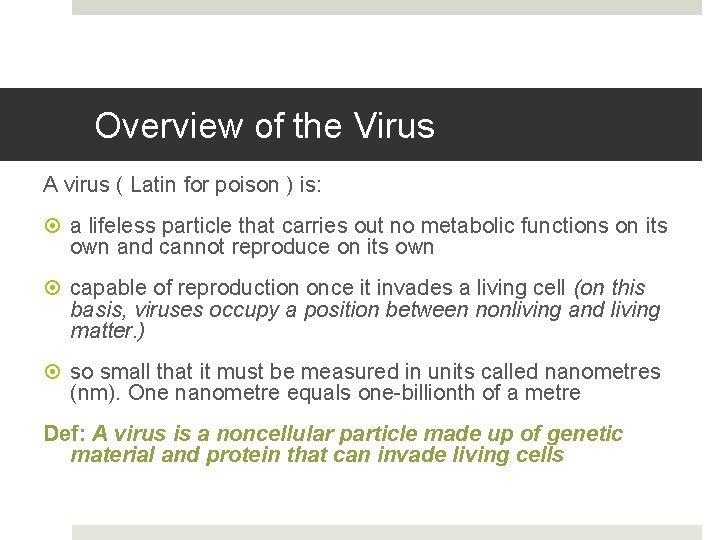 Overview of the Virus

A virus ( Latin for poison ) is:

a lifeless particle that carries out no metabolic functions on its own and cannot reproduce on its own

capable of reproduction once it invades a living cell (on this basis, viruses occupy a position between nonliving and living matter.)

so small that it must be measured in units called nanometres (nm). One nanometre equals one-billionth of a metre

Def: A virus is a noncellular particle made up of genetic material and protein that can invade living cells